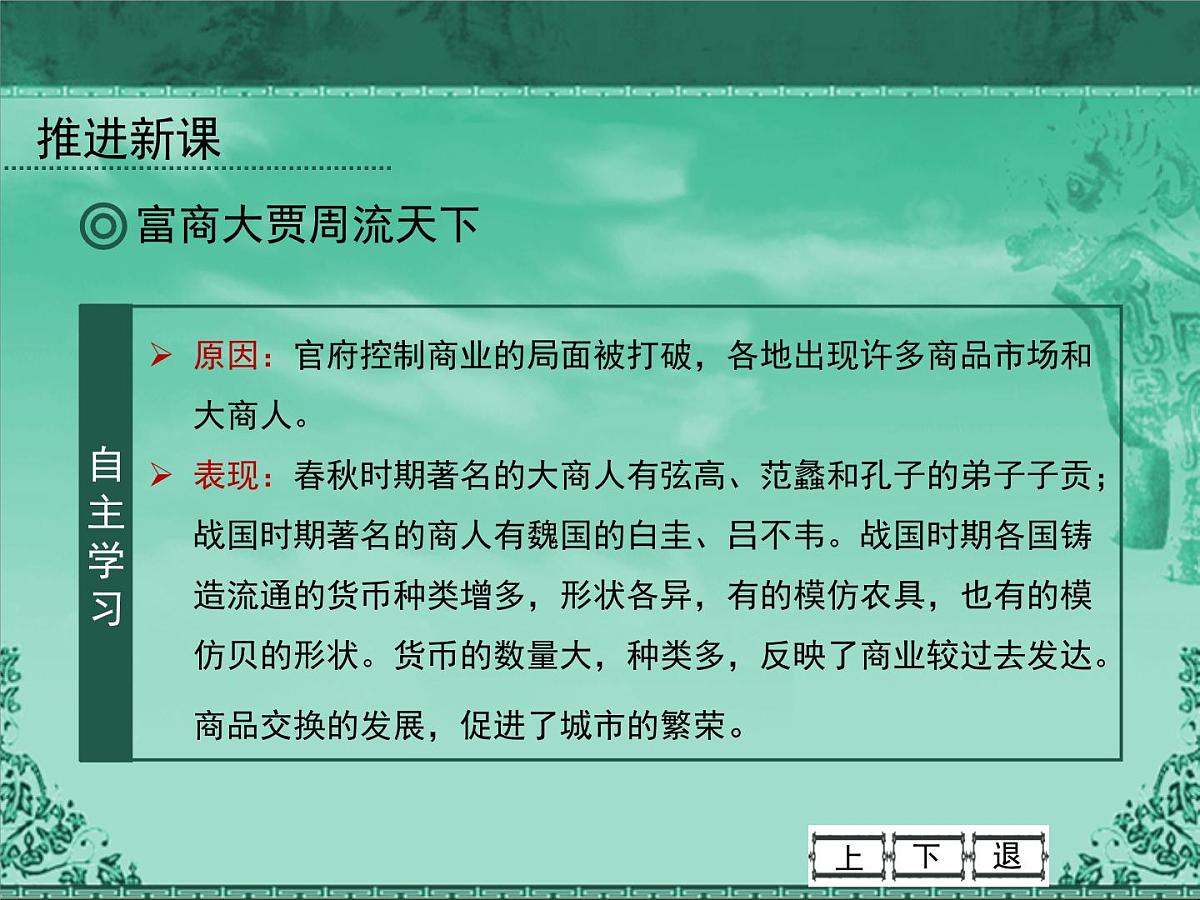 推进新课

◎富商大贾周流天下

自主学习

➢ 原因：官府控制商业的局面被打破，各地出现许多商品市场和大商人。

➢ 表现：春秋时期著名的大商人有弦高、范蠡和孔子的弟子子贡；战国时期著名的商人有魏国的白圭、吕不韦。战国时期各国铸造流通的货币种类增多，形状各异，有的模仿农具，也有的模仿贝的形状。货币的数量大，种类多，反映了商业较过去发达。

商品交换的发展，促进了城市的繁荣。

上 下 退